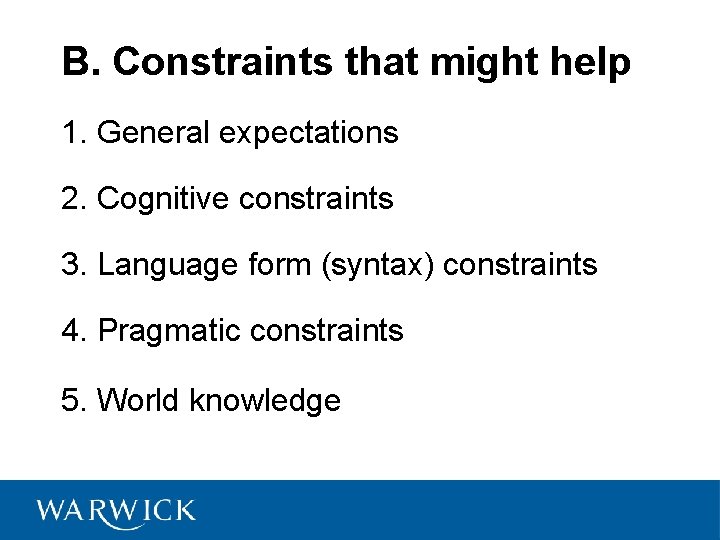 B. Constraints that might help

1. General expectations

2. Cognitive constraints

3. Language form (syntax) constraints

4. Pragmatic constraints

5. World knowledge

WARWICK